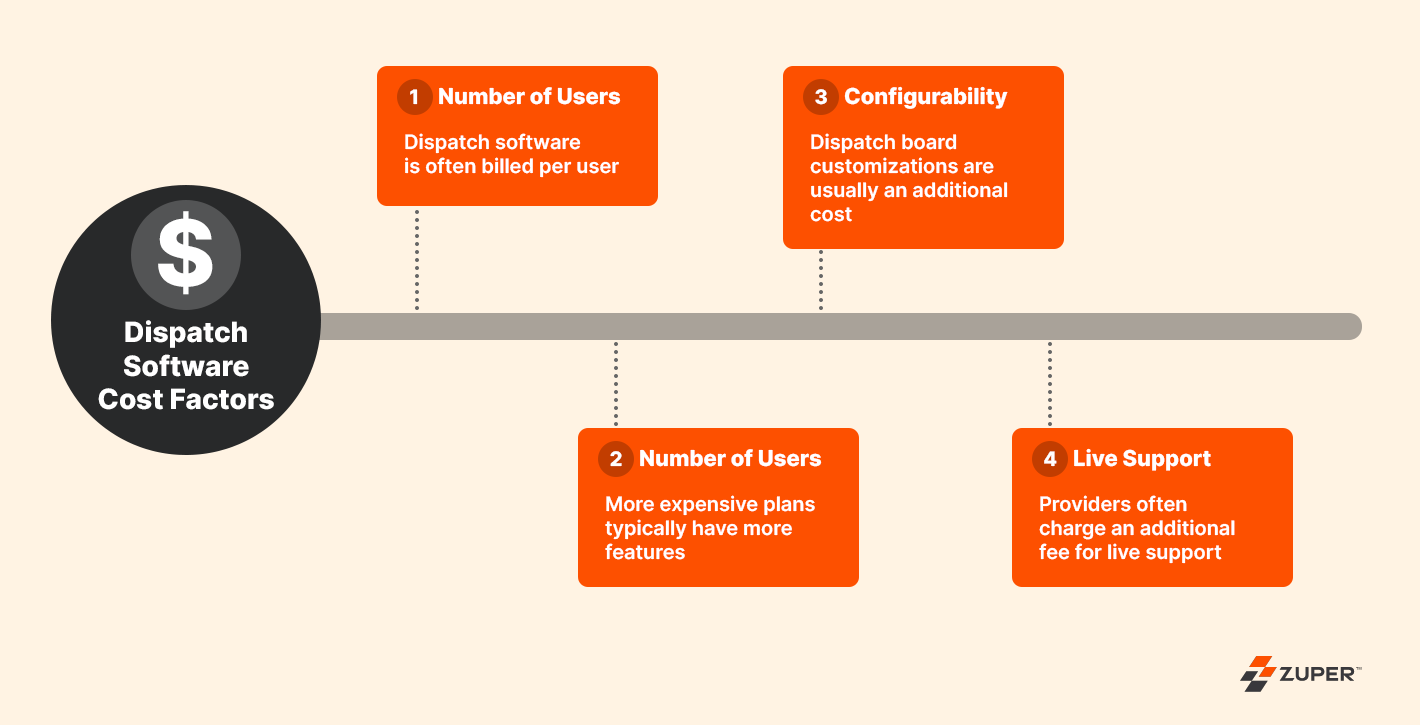 $

Dispatch Software Cost Factors

1 Number of Users

Dispatch software is often billed per user

2 Number of Users

More expensive plans typically have more features

3 Configurability

Dispatch board customizations are usually an additional cost

4 Live Support

Providers often charge an additional fee for live support

ZUPER™